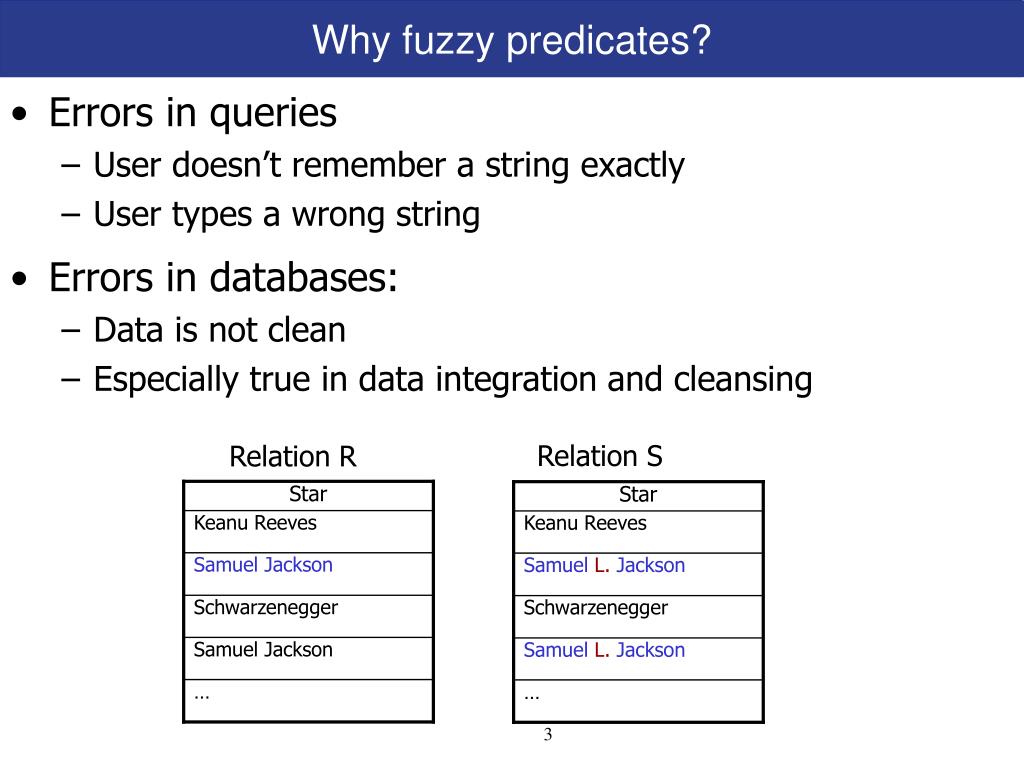 Why fuzzy predicates?

• Errors in queries
– User doesn’t remember a string exactly
– User types a wrong string

• Errors in databases:
– Data is not clean
– Especially true in data integration and cleansing

Relation R

| Star |
|---|
| Keanu Reeves |
| Samuel Jackson |
| Schwarzenegger |
| Samuel Jackson |
| … |

Relation S

| Star |
|---|
| Keanu Reeves |
| Samuel L. Jackson |
| Schwarzenegger |
| Samuel L. Jackson |
| … |

3